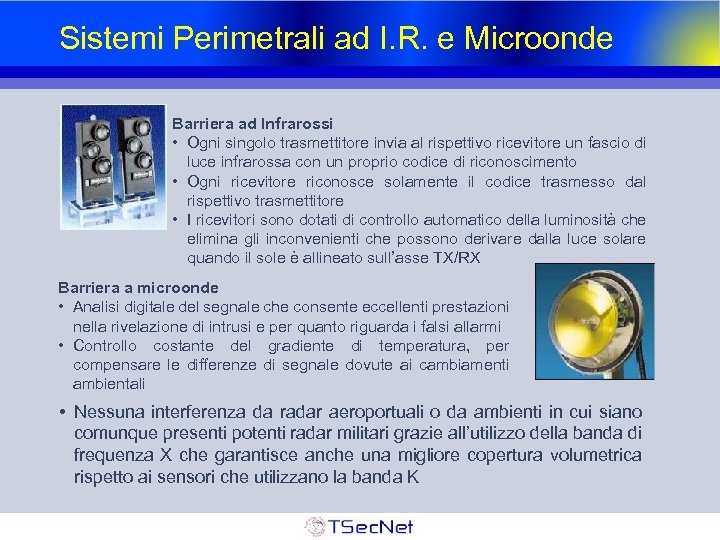 Sistemi Perimetrali ad I.R. e Microonde

Barriera ad Infrarossi
• Ogni singolo trasmettitore invia al rispettivo ricevitore un fascio di luce infrarossa con un proprio codice di riconoscimento
• Ogni ricevitore riconosce solamente il codice trasmesso dal rispettivo trasmettitore
• I ricevitori sono dotati di controllo automatico della luminosità che elimina gli inconvenienti che possono derivare dalla luce solare quando il sole è allineato sull'asse TX/RX

Barriera a microonde
• Analisi digitale del segnale che consente eccellenti prestazioni nella rivelazione di intrusi e per quanto riguarda i falsi allarmi
• Controllo costante del gradiente di temperatura, per compensare le differenze di segnale dovute ai cambiamenti ambientali

• Nessuna interferenza da radar aeroportuali o da ambienti in cui siano comunque presenti potenti radar militari grazie all'utilizzo della banda di frequenza X che garantisce anche una migliore copertura volumetrica rispetto ai sensori che utilizzano la banda K

TSecNet